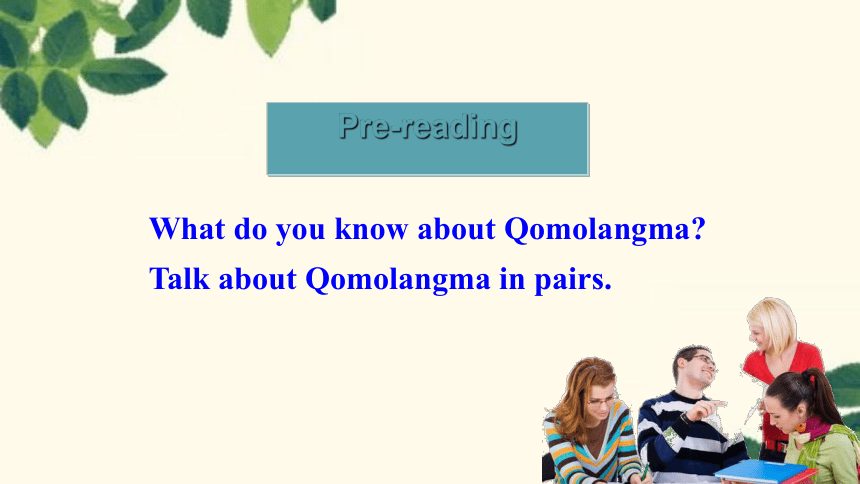 Pre-reading

What do you know about Qomolangma?

Talk about Qomolangma in pairs.